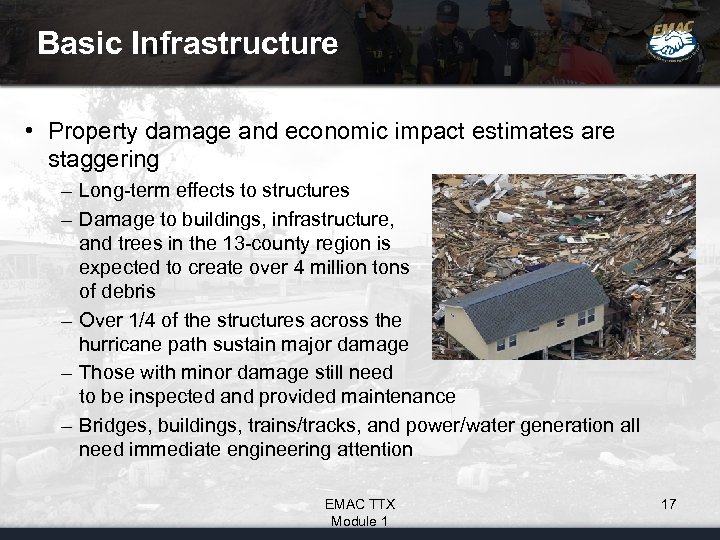 Basic Infrastructure

EMAC

• Property damage and economic impact estimates are staggering
– Long-term effects to structures
– Damage to buildings, infrastructure, and trees in the 13-county region is expected to create over 4 million tons of debris
– Over 1/4 of the structures across the hurricane path sustain major damage
– Those with minor damage still need to be inspected and provided maintenance
– Bridges, buildings, trains/tracks, and power/water generation all need immediate engineering attention

EMAC TTX
Module 1

17